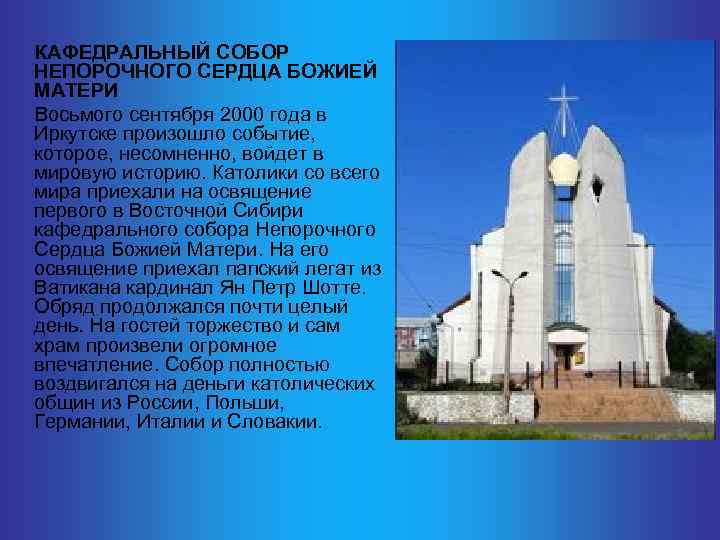 КАФЕДРАЛЬНЫЙ СОБОР НЕПОРОЧНОГО СЕРДЦА БОЖИЕЙ МАТЕРИ

Восьмого сентября 2000 года в Иркутске произошло событие, которое, несомненно, войдет в мировую историю. Католики со всего мира приехали на освящение первого в Восточной Сибири кафедрального собора Непорочного Сердца Божией Матери. На его освящение приехал папский легат из Ватикана кардинал Ян Петр Шотте. Обряд продолжался почти целый день. На гостей торжество и сам храм произвели огромное впечатление. Собор полностью воздвигался на деньги католических общин из России, Польши, Германии, Италии и Словакии.